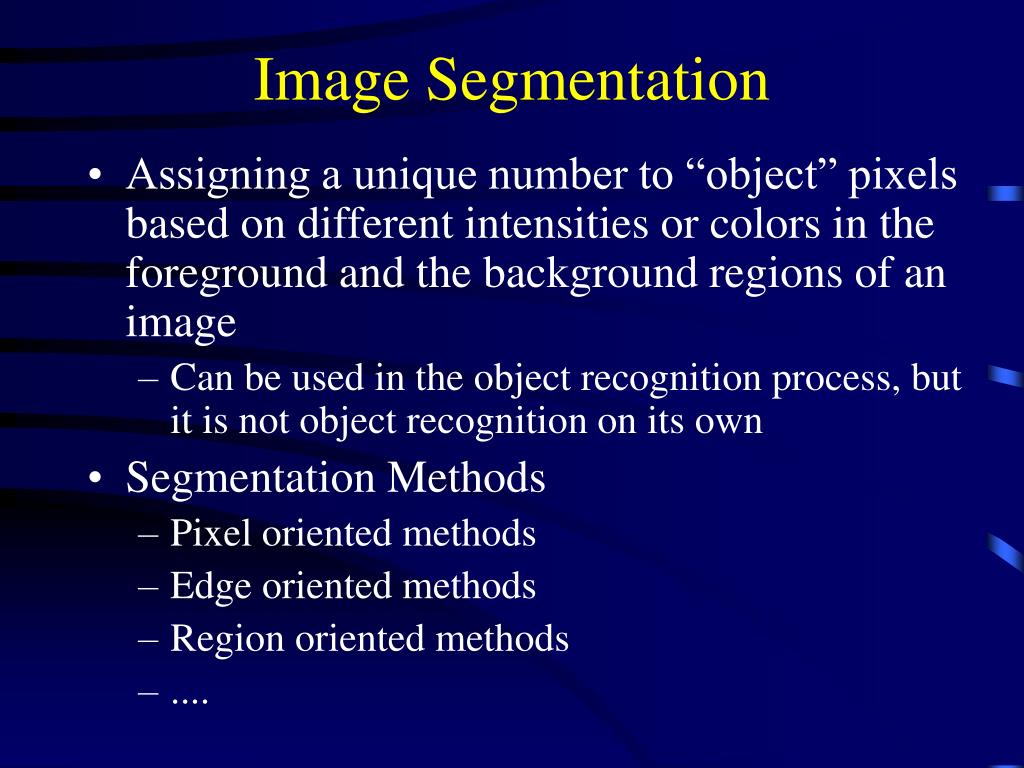 Image Segmentation

• Assigning a unique number to “object” pixels based on different intensities or colors in the foreground and the background regions of an image
– Can be used in the object recognition process, but it is not object recognition on its own

• Segmentation Methods
– Pixel oriented methods
– Edge oriented methods
– Region oriented methods
– ....